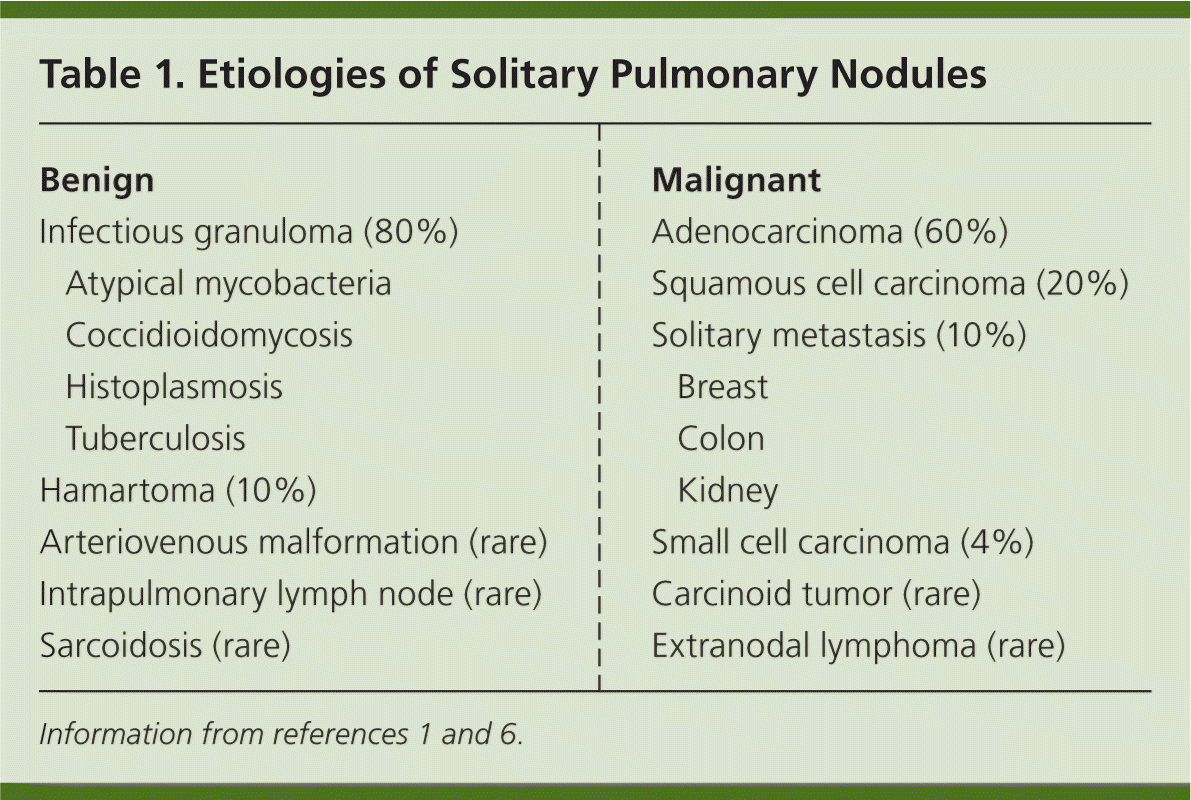 Table 1. Etiologies of Solitary Pulmonary Nodules

| Benign | Malignant |
|---|---|
| Infectious granuloma (80%) | Adenocarcinoma (60%) |
| Atypical mycobacteria | Squamous cell carcinoma (20%) |
| Coccidioidomycosis | Solitary metastasis (10%) |
| Histoplasmosis | Breast |
| Tuberculosis | Colon |
| Hamartoma (10%) | Kidney |
| Arteriovenous malformation (rare) | Small cell carcinoma (4%) |
| Intrapulmonary lymph node (rare) | Carcinoid tumor (rare) |
| Sarcoidosis (rare) | Extranodal lymphoma (rare) |

Information from references 1 and 6.